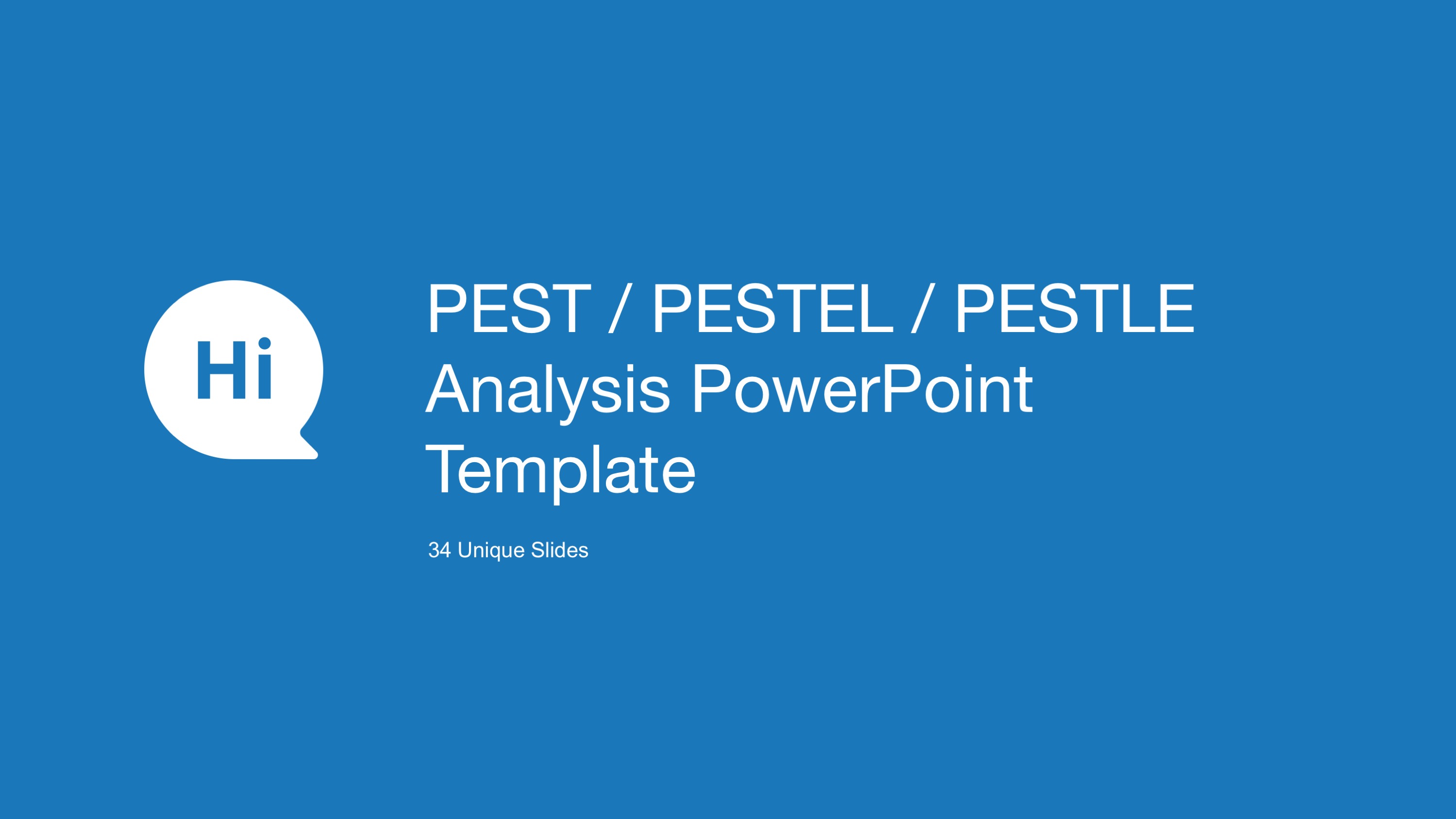 Hi

PEST / PESTEL / PESTLE Analysis PowerPoint Template

34 Unique Slides